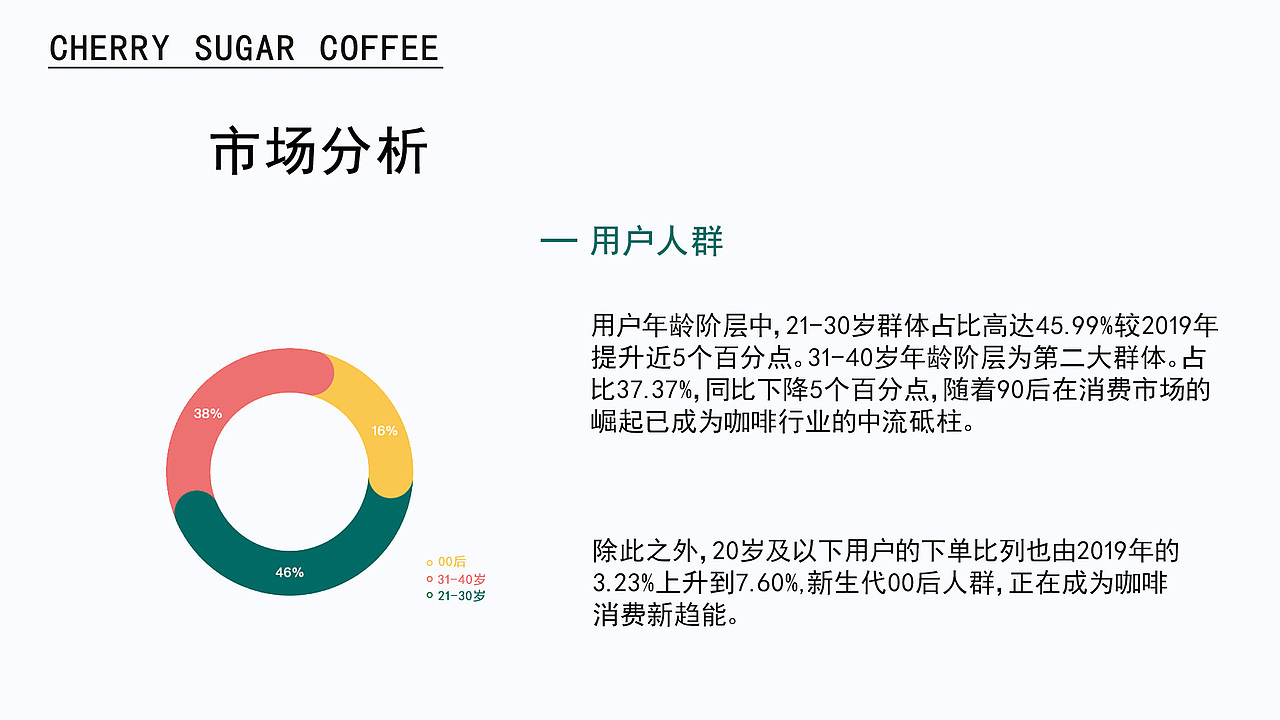 CHERRY SUGAR COFFEE

市场分析

— 用户人群

38%

16%

46%

00后
31-40岁
21-30岁

用户年龄阶层中，21-30岁群体占比高达45.99%较2019年提升近5个百分点。31-40岁年龄阶层为第二大群体。占比37.37%，同比下降5个百分点，随着90后在消费市场的崛起已成为咖啡行业的中流砥柱。

除此之外，20岁及以下用户的下单比列也由2019年的3.23%上升到7.60%，新生代00后人群，正在成为咖啡消费新趋能。